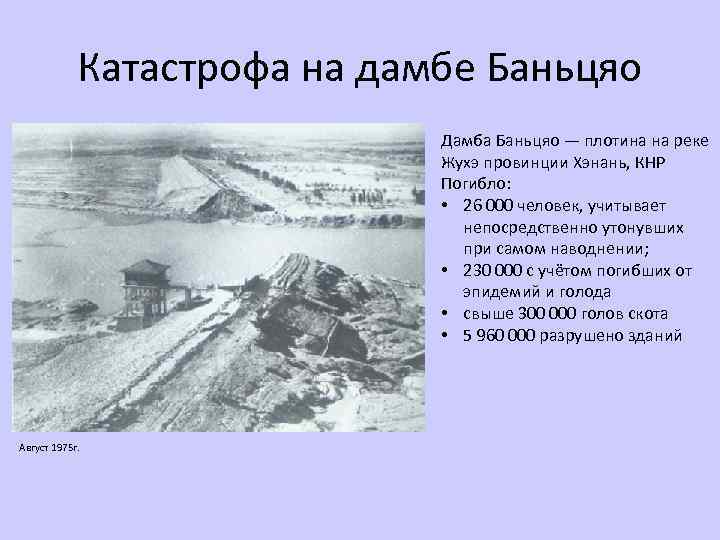 Катастрофа на дамбе Баньцяо

Дамба Баньцяо — плотина на реке Жухэ провинции Хэнань, КНР
Погибло:
• 26 000 человек, учитывает непосредственно утонувших при самом наводнении;
• 230 000 с учётом погибших от эпидемий и голода
• свыше 300 000 голов скота
• 5 960 000 разрушено зданий

Август 1975г.